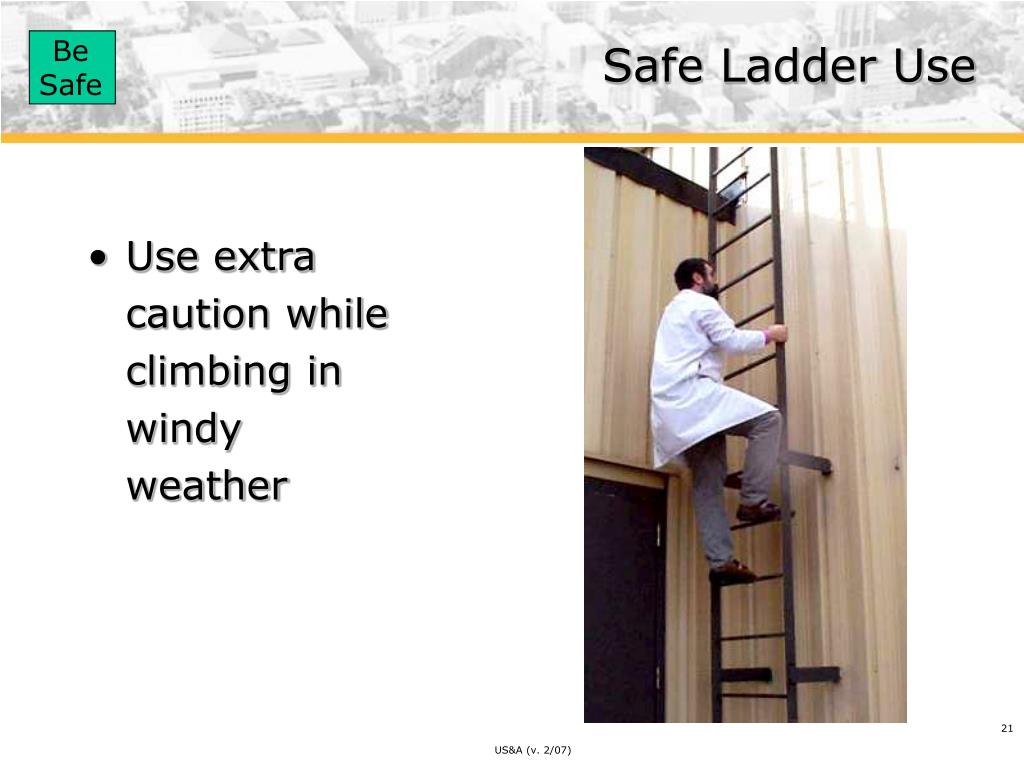 Be Safe

Safe Ladder Use

• Use extra caution while climbing in windy weather

21

US&A (v. 2/07)